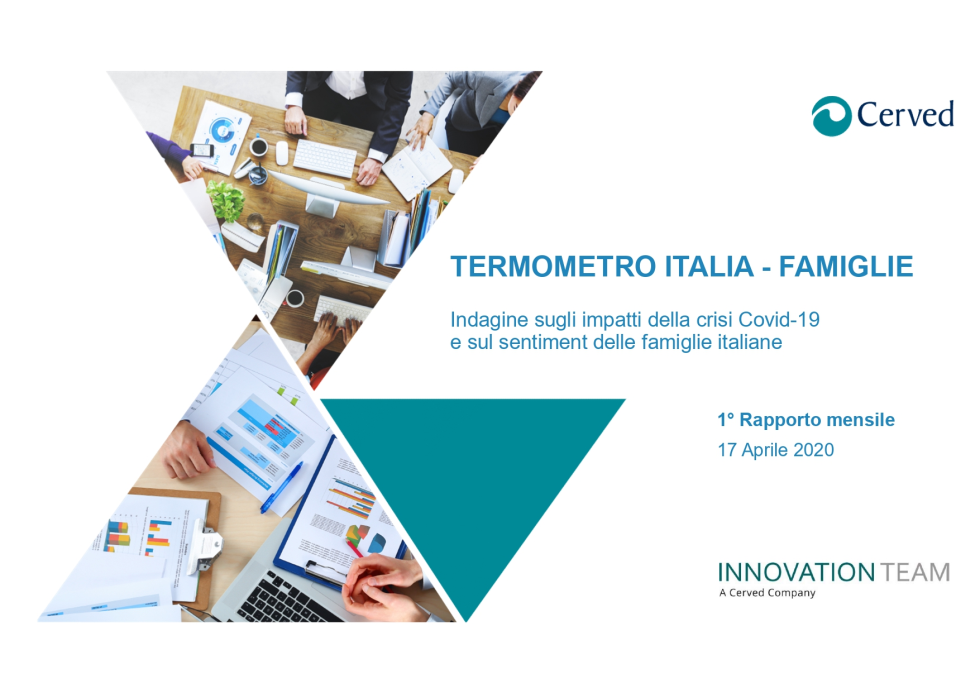 Cerved

TERMOMETRO ITALIA - FAMIGLIE

Indagine sugli impatti della crisi Covid-19 e sul sentiment delle famiglie italiane

1° Rapporto mensile
17 Aprile 2020

INNOVATION TEAM
A Cerved Company